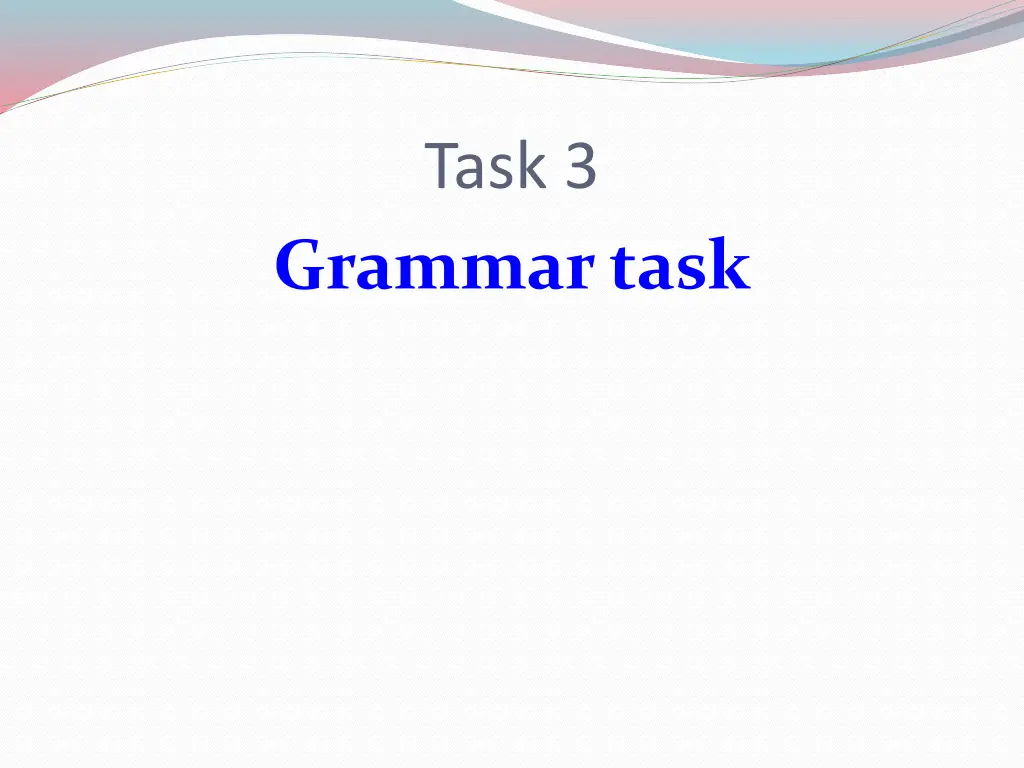 Task 3

Grammar task